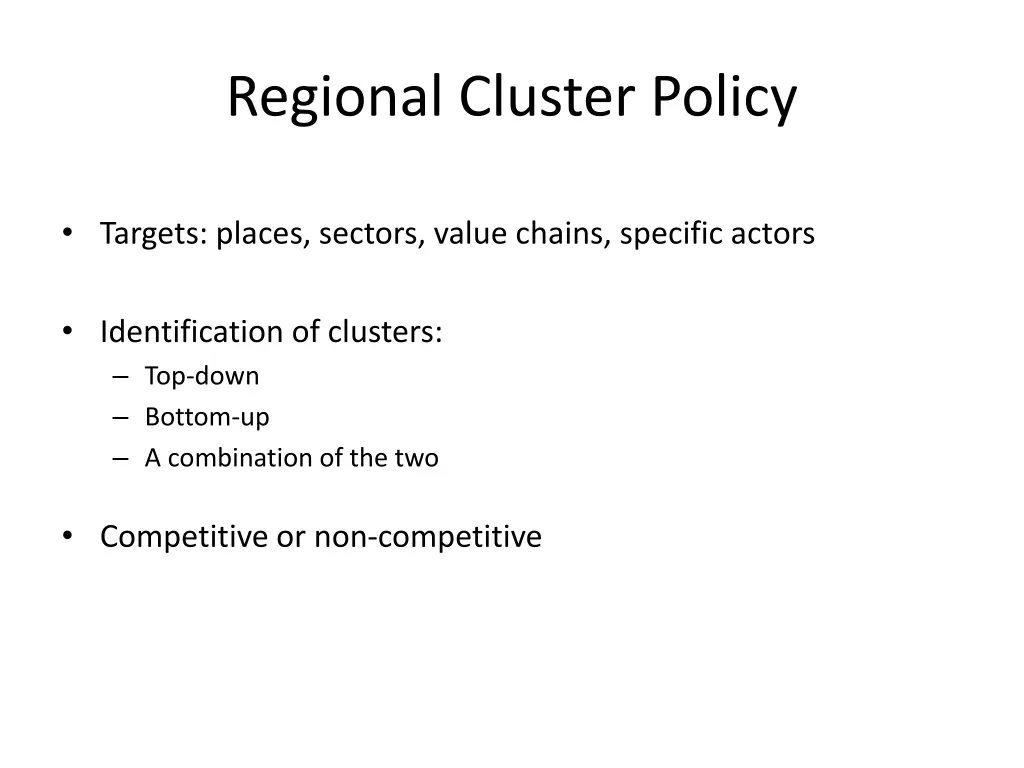 Regional Cluster Policy

• Targets: places, sectors, value chains, specific actors

• Identification of clusters:
– Top-down
– Bottom-up
– A combination of the two

• Competitive or non-competitive